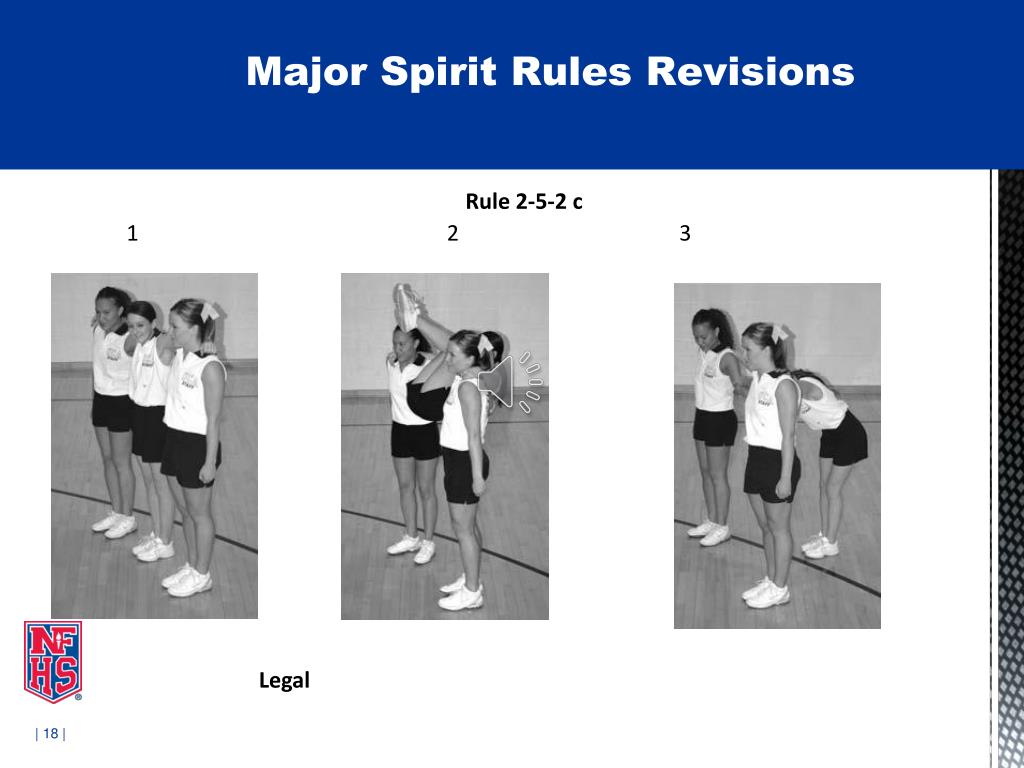 Major Spirit Rules Revisions

Rule 2-5-2 c

1

2

3

NFHS

Legal

| 18 |